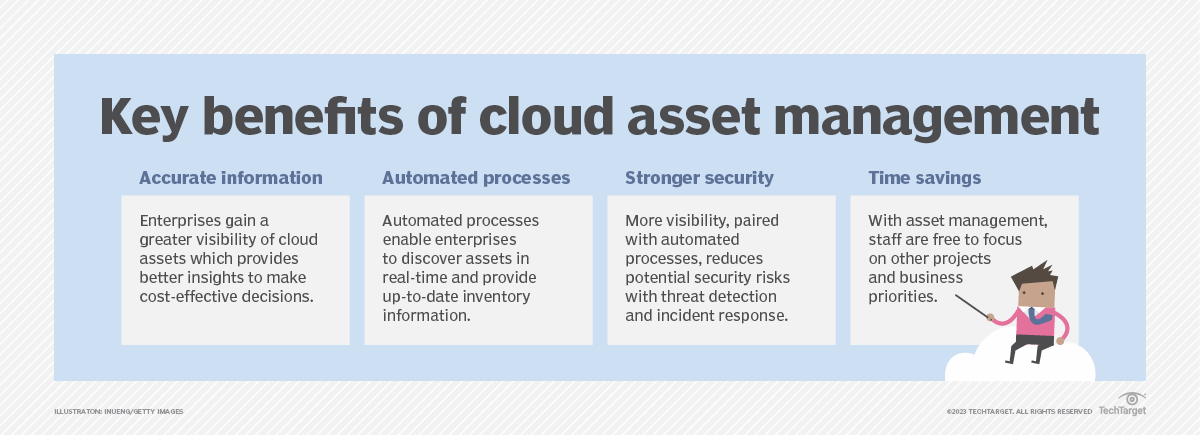 Key benefits of cloud asset management

Accurate information

Enterprises gain a greater visibility of cloud assets which provides better insights to make cost-effective decisions.

Automated processes

Automated processes enable enterprises to discover assets in real-time and provide up-to-date inventory information.

Stronger security

More visibility, paired with automated processes, reduces potential security risks with threat detection and incident response.

Time savings

With asset management, staff are free to focus on other projects and business priorities.

ILLUSTRATON: INUENG/GETTY IMAGES

©2023 TECHTARGET. ALL RIGHTS RESERVED TechTarget